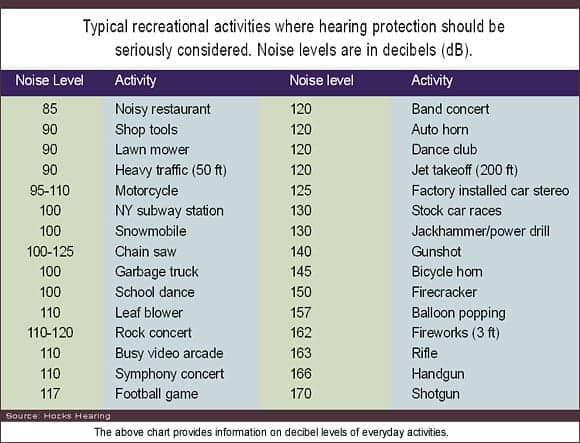 Typical recreational activities where hearing protection should be seriously considered. Noise levels are in decibels (dB).

| Noise Level | Activity | Noise level | Activity |
|---|---|---|---|
| 85 | Noisy restaurant | 120 | Band concert |
| 90 | Shop tools | 120 | Auto horn |
| 90 | Lawn mower | 120 | Dance club |
| 90 | Heavy traffic (50 ft) | 120 | Jet takeoff (200 ft) |
| 95-110 | Motorcycle | 125 | Factory installed car stereo |
| 100 | NY subway station | 130 | Stock car races |
| 100 | Snowmobile | 130 | Jackhammer/power drill |
| 100-125 | Chain saw | 140 | Gunshot |
| 100 | Garbage truck | 145 | Bicycle horn |
| 100 | School dance | 150 | Firecracker |
| 110 | Leaf blower | 157 | Balloon popping |
| 110-120 | Rock concert | 162 | Fireworks (3 ft) |
| 110 | Busy video arcade | 163 | Rifle |
| 110 | Symphony concert | 166 | Handgun |
| 117 | Football game | 170 | Shotgun |

Source: Hocks Hearing

The above chart provides information on decibel levels of everyday activities.